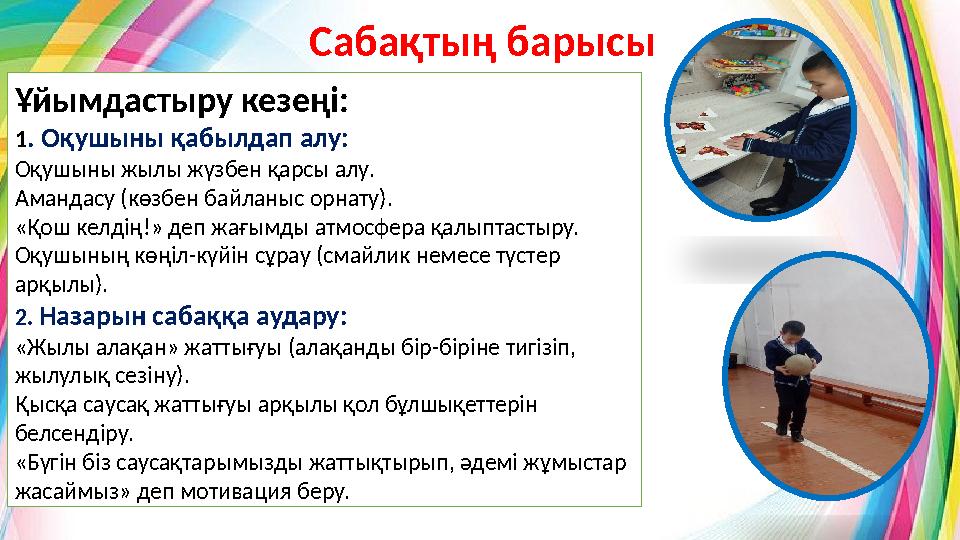 Сабақтың барысы

Ұйымдастыру кезеңі:

1. Оқушыны қабылдап алу:
Оқушыны жылы жүзбен қарсы алу.
Амандасу (көзбен байланыс орнату).
«Қош келдің!» деп жағымды атмосфера қалыптастыру.
Оқушының көңіл-күйін сұрау (смайлик немесе түстер арқылы).

2. Назарын сабаққа аудару:
«Жылы алақан» жаттығуы (алақанды бір-біріне тигізіп, жылулық сезіну).
Қысқа саусақ жаттығуы арқылы қол бұлшықеттерін белсендіру.
«Бүгін біз саусақтарымызды жаттықтырып, әдемі жұмыстар жасаймыз» деп мотивация беру.